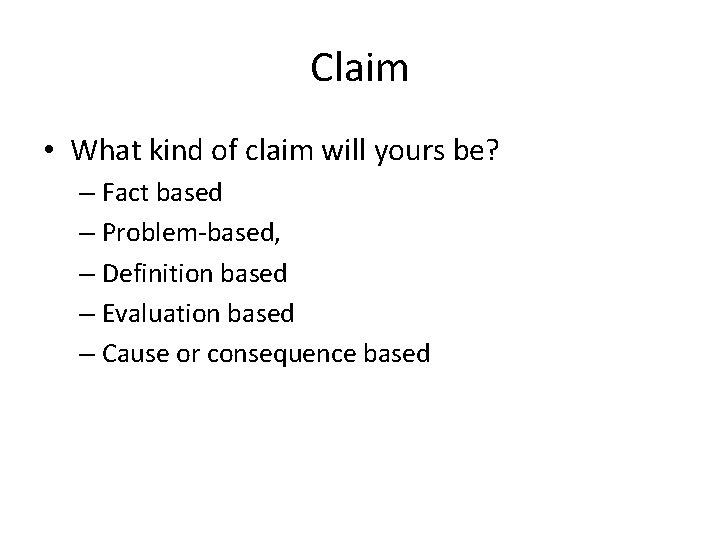 Claim

• What kind of claim will yours be?
– Fact based
– Problem-based,
– Definition based
– Evaluation based
– Cause or consequence based